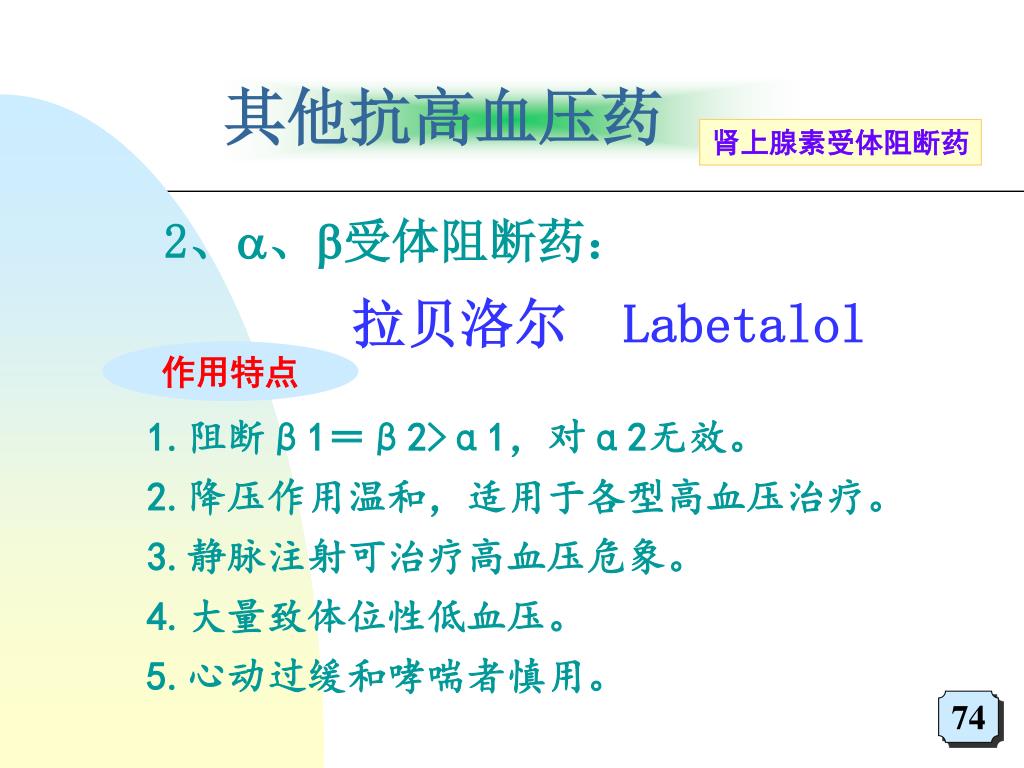 其他抗高血压药

肾上腺素受体阻断药

2、α、β受体阻断药：

拉贝洛尔 Labetalol

作用特点

1. 阻断β1＝β2＞α1，对α2无效。

2. 降压作用温和，适用于各型高血压治疗。

3. 静脉注射可治疗高血压危象。

4. 大量致体位性低血压。

5. 心动过缓和哮喘者慎用。

74